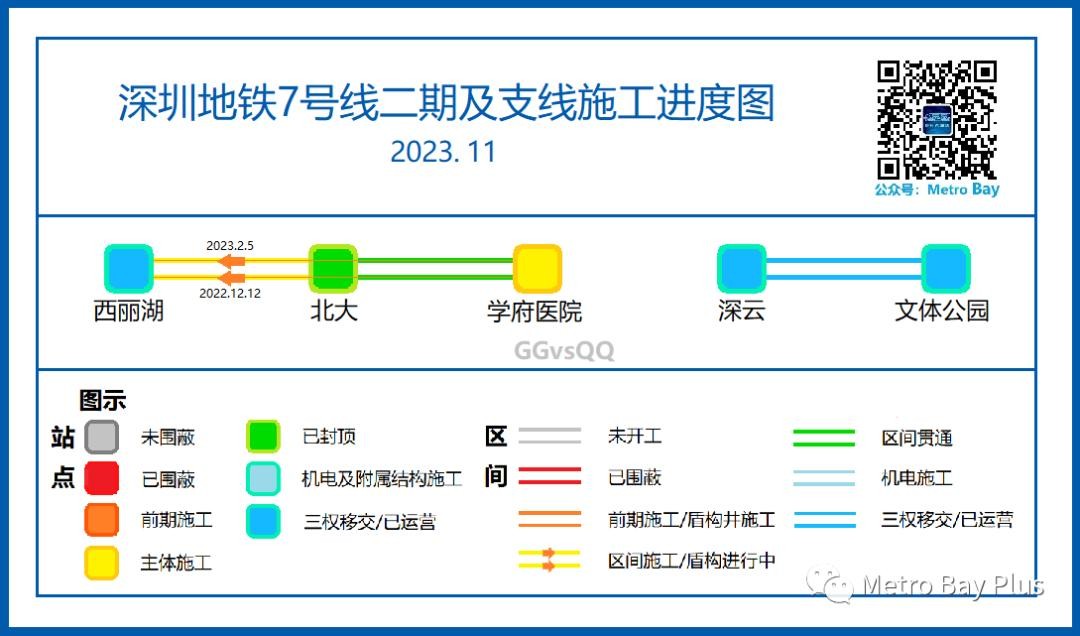 深圳地铁7号线二期及支线施工进度图
2023. 11

公众号：Metro Bay

2023.2.5
2022.12.12
西丽湖
北大
学府医院
深云
文体公园
GGvsQQ

图示
站点
未围蔽
已围蔽
前期施工
主体施工
已封顶
机电及附属结构施工
三权移交/已运营
区间
未开工
已围蔽
前期施工/盾构井施工
区间施工/盾构进行中
区间贯通
机电施工
三权移交/已运营

Metro Bay Plus